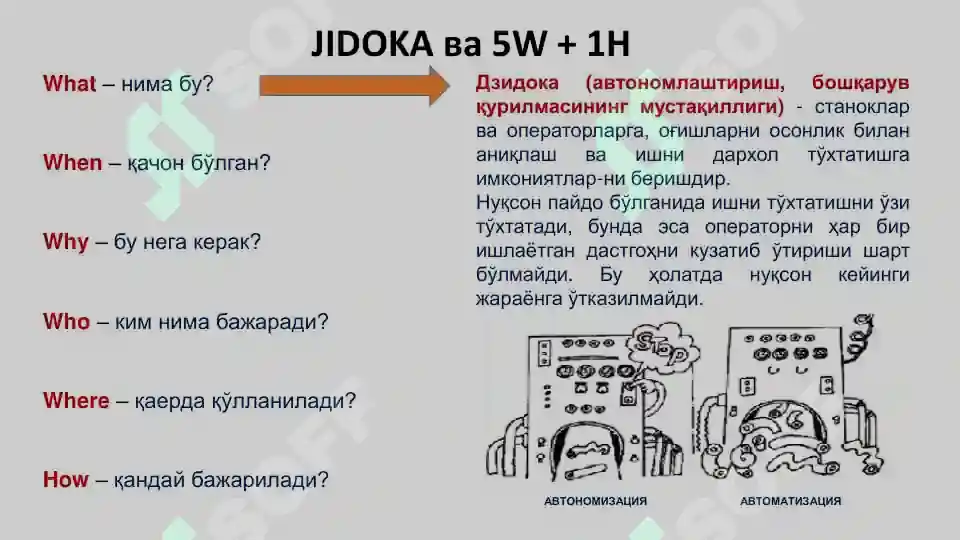 JIDOKA ва 5W + 1H

What – нима бу?

When – қачон бўлган?

Why – бу нега керак?

Who – ким нима бажаради?

Where – қаерда қўлланилади?

How – қандай бажарилади?

Дзидока (автономлаштириш, бошқарув қурилмасининг мустақиллиги) - станоклар ва операторларга, оғишларни осонлик билан аниқлаш ва ишни дархол тўхтатишга имкониятлар-ни беришдир.
Нуқсон пайдо бўлганида ишни тўхтатишни ўзи тўхтатади, бунда эса операторни ҳар бир ишлаётган дастгоҳни кузатиб ўтириши шарт бўлмайди. Бу ҳолатда нуқсон кейинги жараёнга ўтказилмайди.

Stop

АВТОНОМИЗАЦИЯ

АВТОМАТИЗАЦИЯ